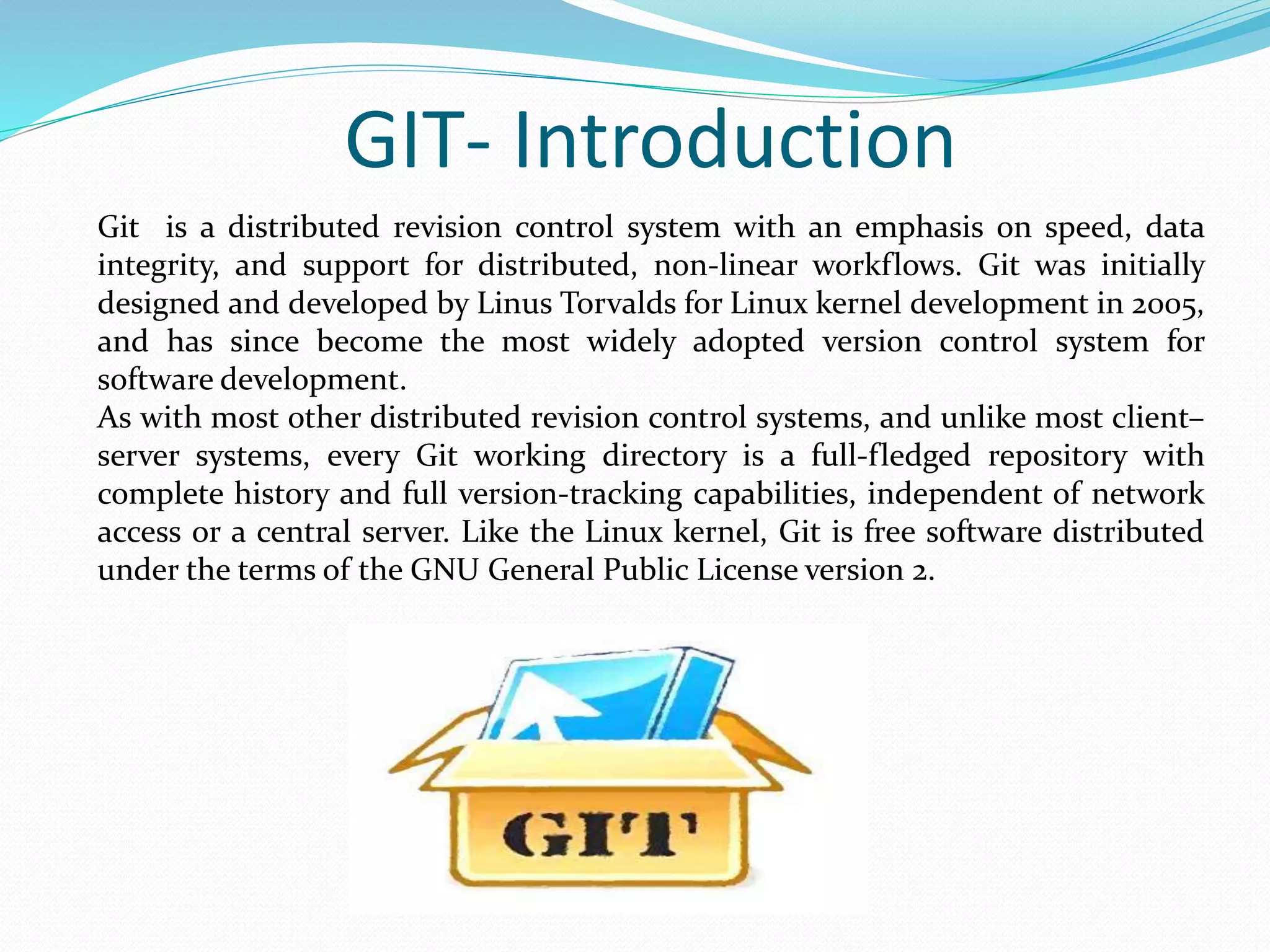 GIT- Introduction

Git is a distributed revision control system with an emphasis on speed, data integrity, and support for distributed, non-linear workflows. Git was initially designed and developed by Linus Torvalds for Linux kernel development in 2005, and has since become the most widely adopted version control system for software development.
As with most other distributed revision control systems, and unlike most client–server systems, every Git working directory is a full-fledged repository with complete history and full version-tracking capabilities, independent of network access or a central server. Like the Linux kernel, Git is free software distributed under the terms of the GNU General Public License version 2.

GIT